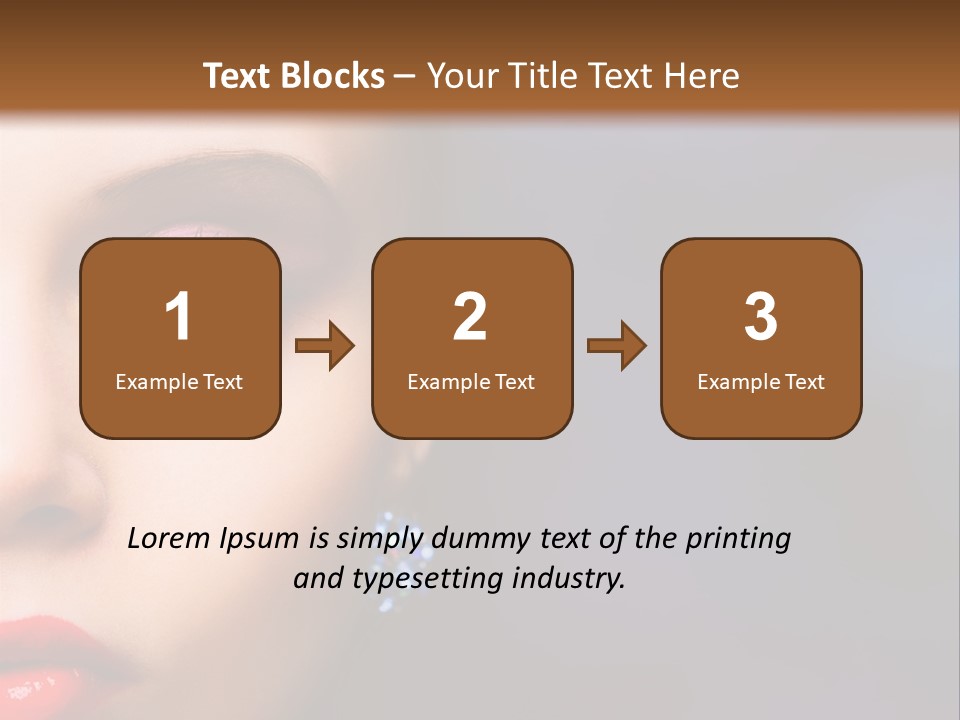 Text Blocks – Your Title Text Here

1
Example Text

2
Example Text

3
Example Text

Lorem Ipsum is simply dummy text of the printing and typesetting industry.